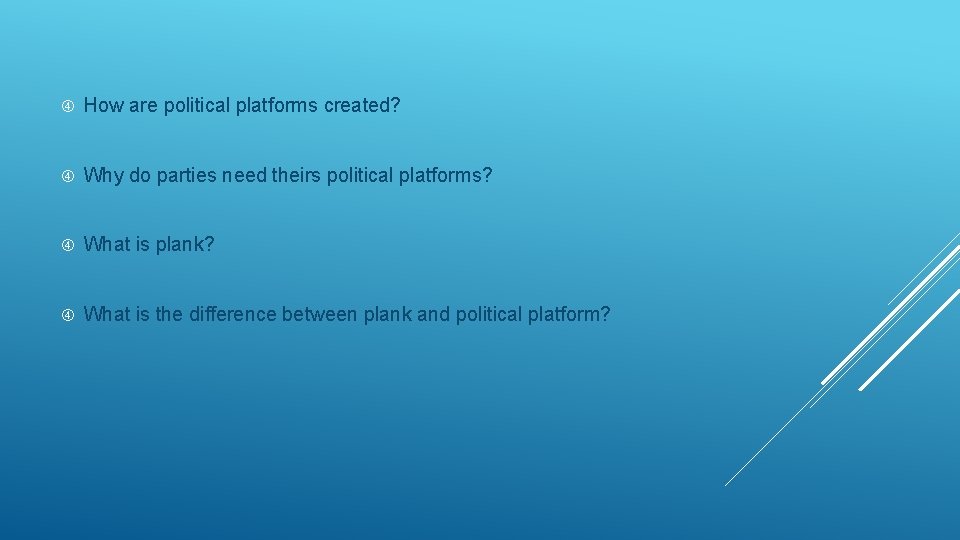 How are political platforms created?

Why do parties need theirs political platforms?

What is plank?

What is the difference between plank and political platform?